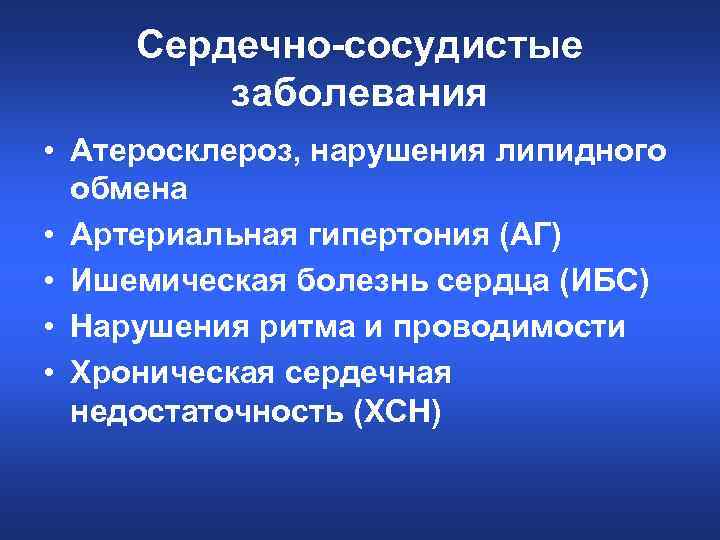 Сердечно-сосудистые заболевания

• Атеросклероз, нарушения липидного обмена
• Артериальная гипертония (АГ)
• Ишемическая болезнь сердца (ИБС)
• Нарушения ритма и проводимости
• Хроническая сердечная недостаточность (ХСН)